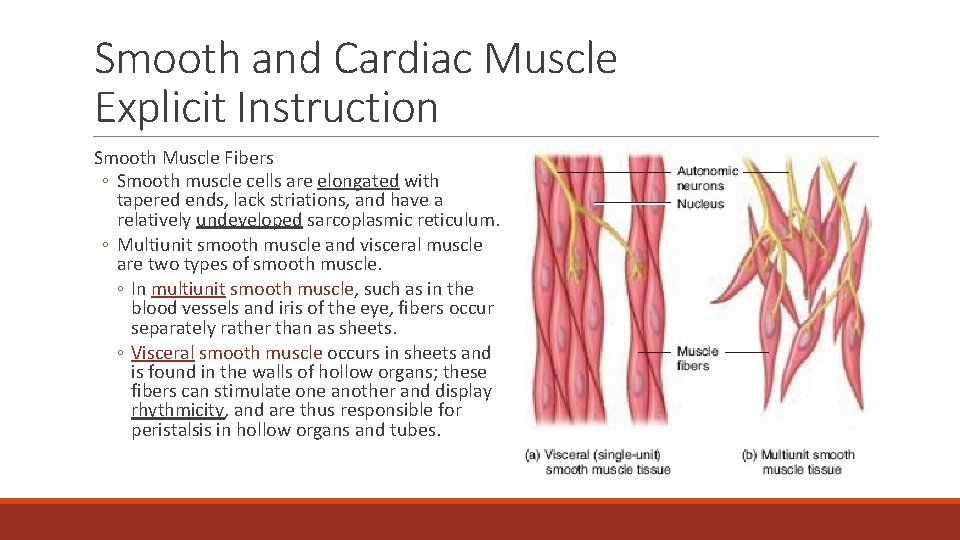 Smooth and Cardiac Muscle
Explicit Instruction

Smooth Muscle Fibers

◦ Smooth muscle cells are elongated with tapered ends, lack striations, and have a relatively undeveloped sarcoplasmic reticulum.
◦ Multiunit smooth muscle and visceral muscle are two types of smooth muscle.
◦ In multiunit smooth muscle, such as in the blood vessels and iris of the eye, fibers occur separately rather than as sheets.
◦ Visceral smooth muscle occurs in sheets and is found in the walls of hollow organs; these fibers can stimulate one another and display rhythmicity, and are thus responsible for peristalsis in hollow organs and tubes.

Autonomic neurons
Nucleus
Muscle fibers

(a) Visceral (single-unit) smooth muscle tissue
(b) Multiunit smooth muscle tissue